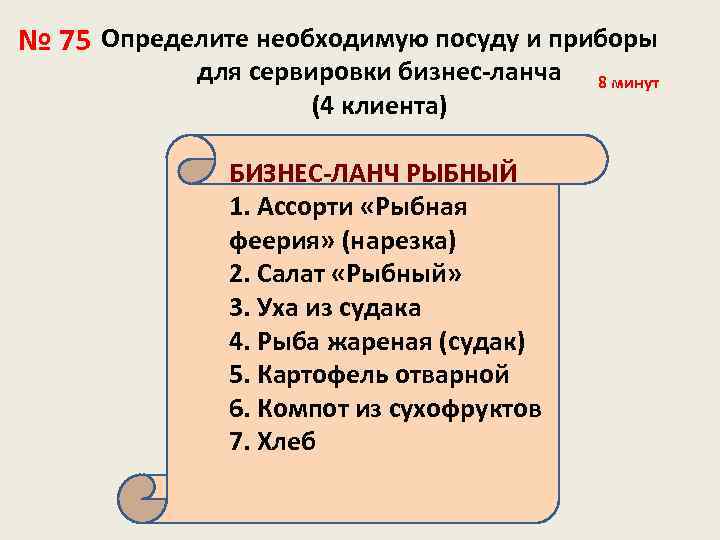 № 75 Определите необходимую посуду и приборы для сервировки бизнес-ланча (4 клиента)

8 минут

БИЗНЕС-ЛАНЧ РЫБНЫЙ
1. Ассорти «Рыбная феерия» (нарезка)
2. Салат «Рыбный»
3. Уха из судака
4. Рыба жареная (судак)
5. Картофель отварной
6. Компот из сухофруктов
7. Хлеб